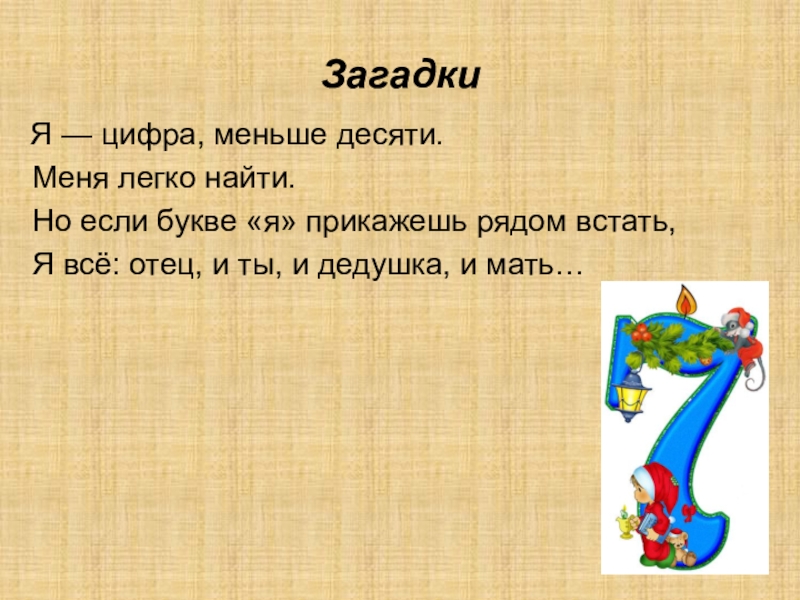 Загадки

Я — цифра, меньше десяти.
Меня легко найти.
Но если букве «я» прикажешь рядом встать,
Я всё: отец, и ты, и дедушка, и мать…

7